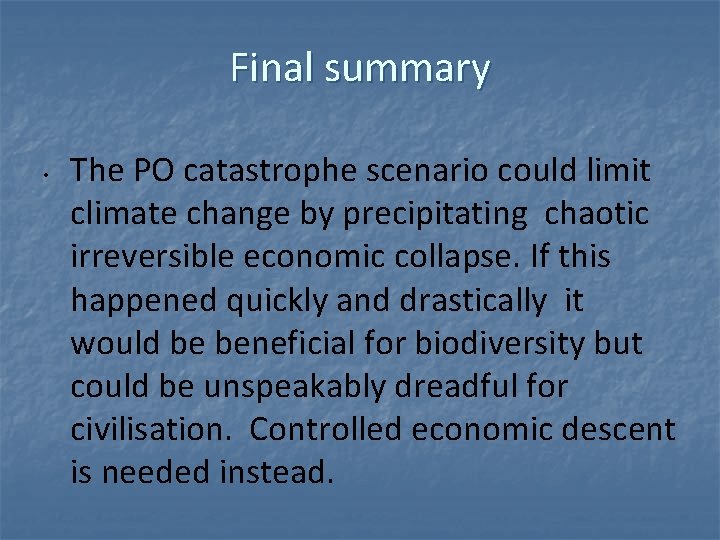 Final summary

• The PO catastrophe scenario could limit climate change by precipitating chaotic irreversible economic collapse. If this happened quickly and drastically it would be beneficial for biodiversity but could be unspeakably dreadful for civilisation. Controlled economic descent is needed instead.